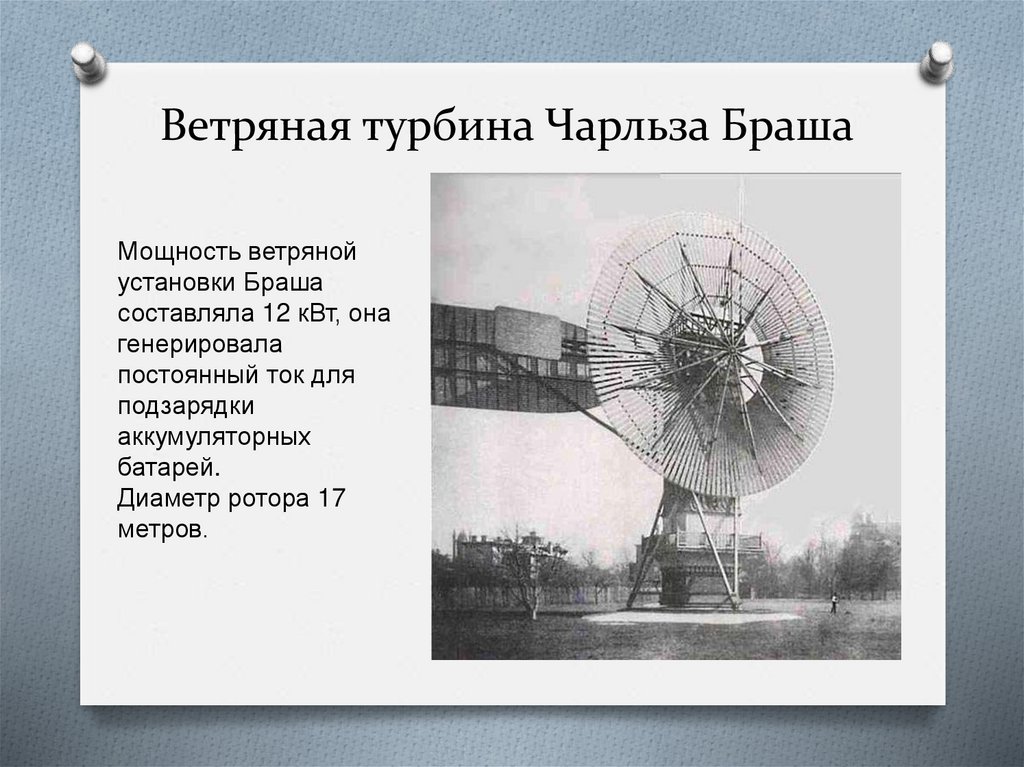 Ветряная турбина Чарльза Браша

Мощность ветряной установки Браша составляла 12 кВт, она генерировала постоянный ток для подзарядки аккумуляторных батарей.
Диаметр ротора 17 метров.